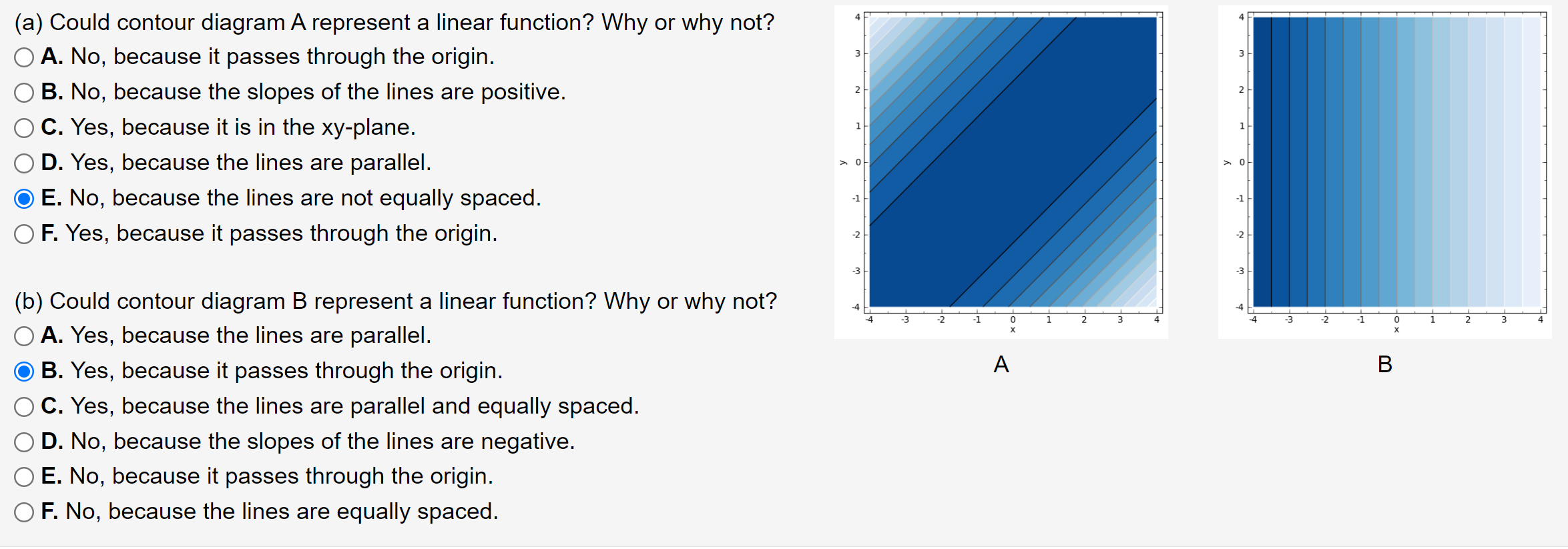 (a) Could contour diagram A represent a linear function? Why or why not?
A. No, because it passes through the origin.
B. No, because the slopes of the lines are positive.
C. Yes, because it is in the xy-plane.
D. Yes, because the lines are parallel.
E. No, because the lines are not equally spaced.
F. Yes, because it passes through the origin.

(b) Could contour diagram B represent a linear function? Why or why not?
A. Yes, because the lines are parallel.
B. Yes, because it passes through the origin.
C. Yes, because the lines are parallel and equally spaced.
D. No, because the slopes of the lines are negative.
E. No, because it passes through the origin.
F. No, because the lines are equally spaced.

4
3
2
1
y 0
-1
-2
-3
-4
-4 -3 -2 -1 0 1 2 3 4
x
A

4
3
2
1
y 0
-1
-2
-3
-4
-4 -3 -2 -1 0 1 2 3 4
x
B